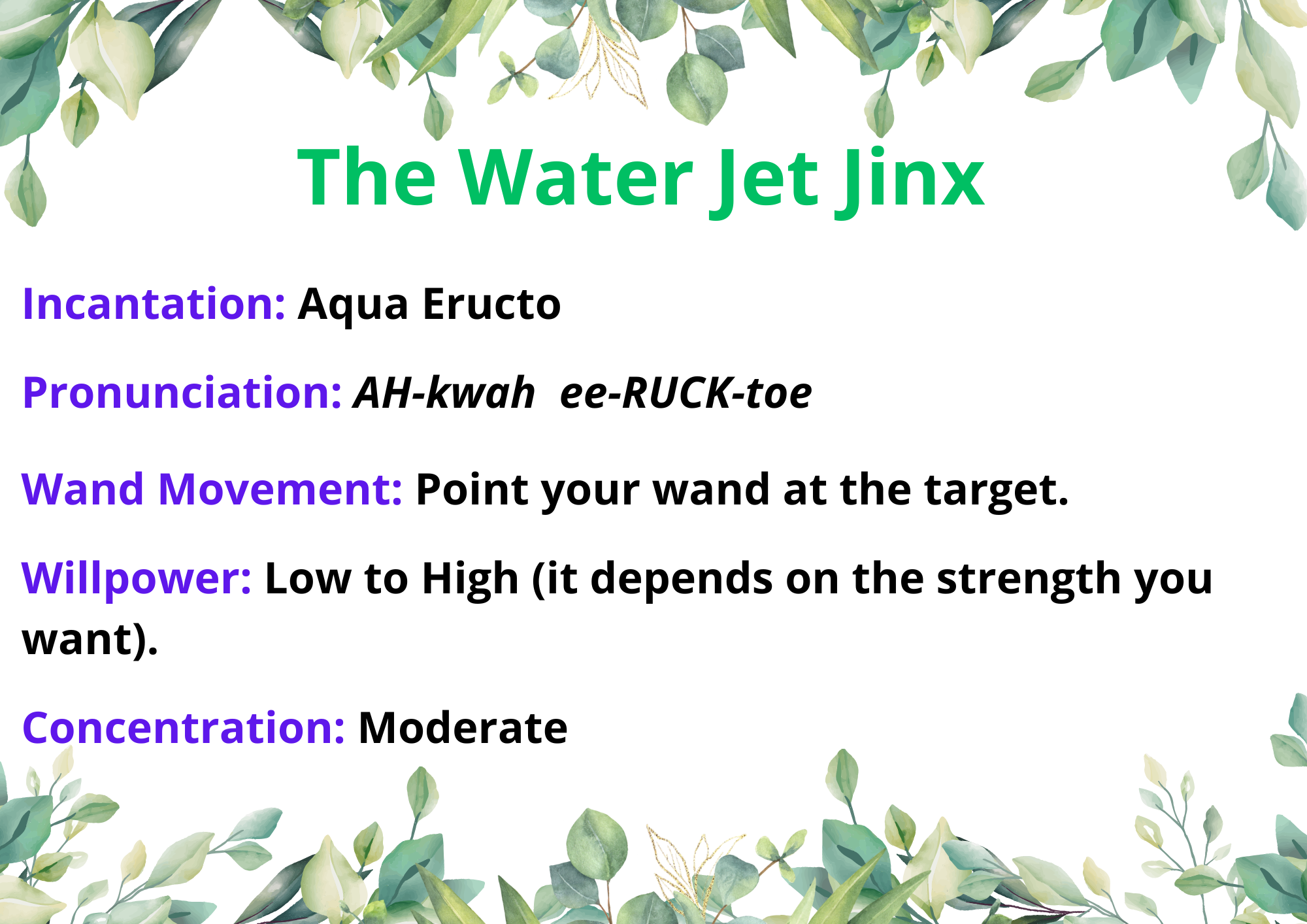 The Water Jet Jinx

Incantation: Aqua Eructo

Pronunciation: AH-kwah ee-RUCK-toe

Wand Movement: Point your wand at the target.

Willpower: Low to High (it depends on the strength you want).

Concentration: Moderate